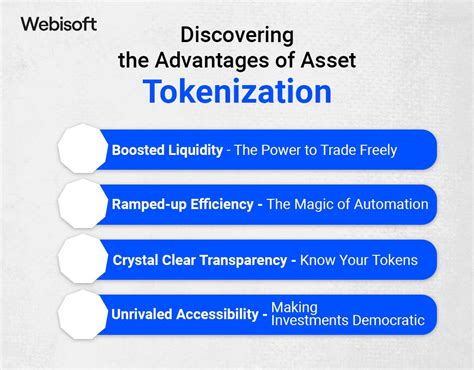 Webisoft

Discovering the Advantages of Asset Tokenization

Boosted Liquidity - The Power to Trade Freely

Ramped-up Efficiency - The Magic of Automation

Crystal Clear Transparency - Know Your Tokens

Unrivaled Accessibility - Making Investments Democratic